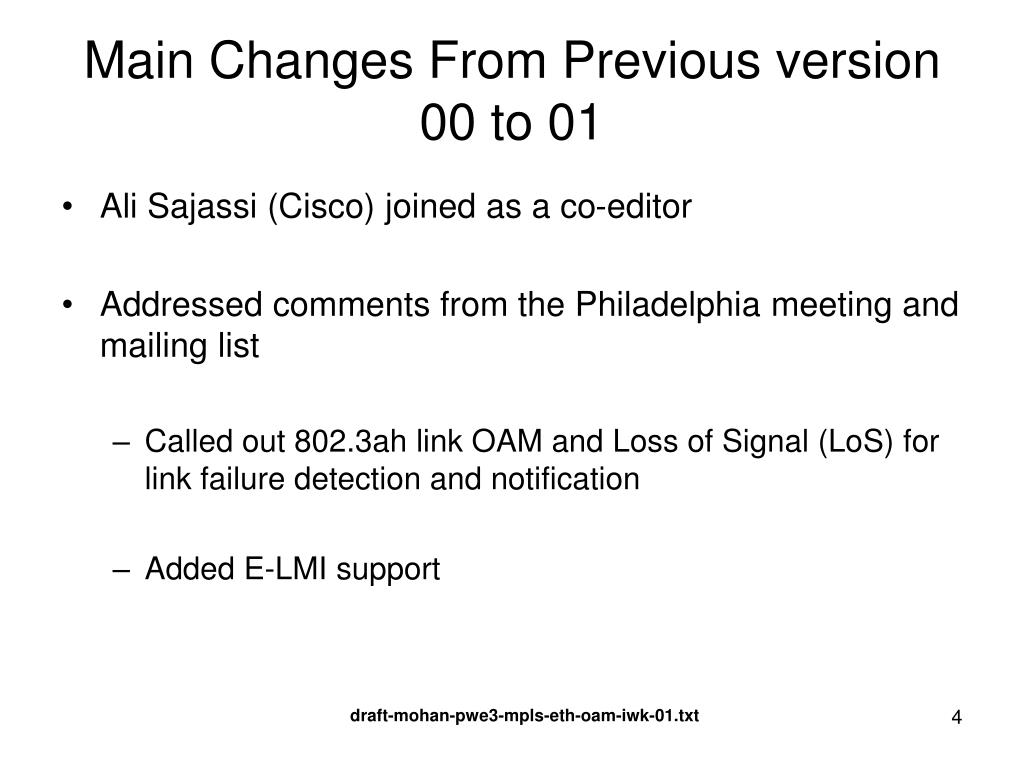 Main Changes From Previous version 00 to 01

• Ali Sajassi (Cisco) joined as a co-editor

• Addressed comments from the Philadelphia meeting and mailing list

– Called out 802.3ah link OAM and Loss of Signal (LoS) for link failure detection and notification

– Added E-LMI support

draft-mohan-pwe3-mpls-eth-oam-iwk-01.txt

4